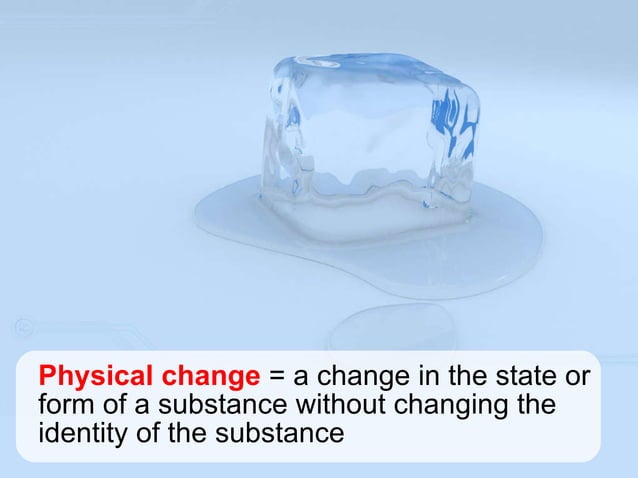 Physical change = a change in the state or form of a substance without changing the identity of the substance